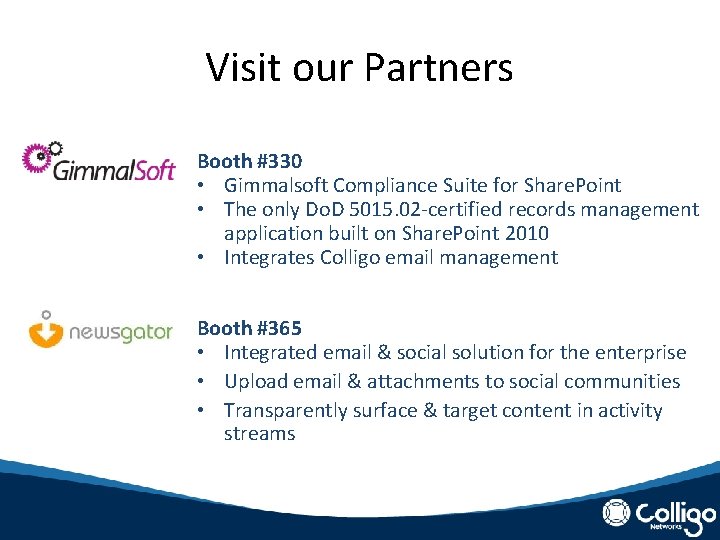 Visit our Partners

GimmalSoft

Booth #330
• Gimmalsoft Compliance Suite for SharePoint
• The only DoD 5015.02-certified records management application built on SharePoint 2010
• Integrates Colligo email management

newsgator

Booth #365
• Integrated email & social solution for the enterprise
• Upload email & attachments to social communities
• Transparently surface & target content in activity streams

Colligo Networks